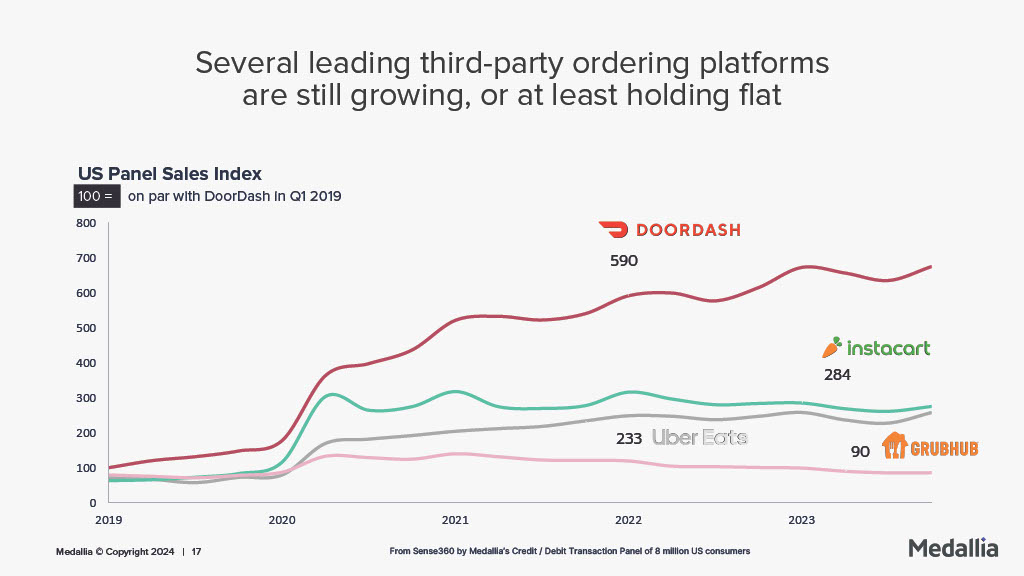 Several leading third-party ordering platforms are still growing, or at least holding flat

US Panel Sales Index

100 = on par with DoorDash in Q1 2019

800
700
600
500
400
300
200
100
0

2019 2020 2021 2022 2023

DOORDASH
590

instacart
284

233 Uber Eats

90 GRUBHUB

Medallia © Copyright 2024 | 17

From Sense360 by Medallia's Credit / Debit Transaction Panel of 8 million US consumers

Medallia